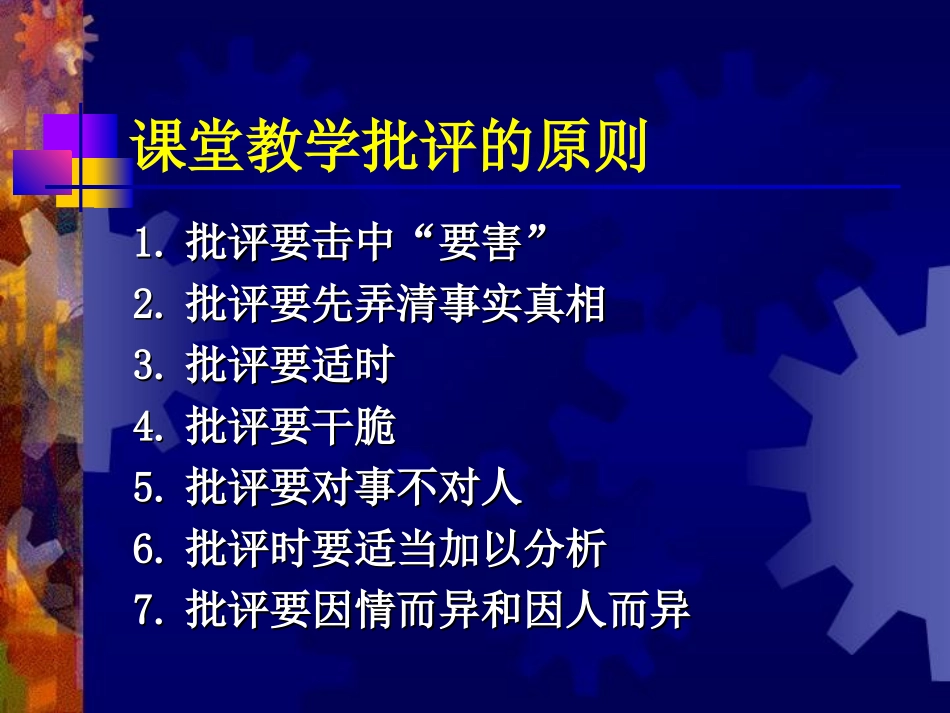 课堂教学批评的原则

1. 批评要击中“要害”
2. 批评要先弄清事实真相
3. 批评要适时
4. 批评要干脆
5. 批评要对事不对人
6. 批评时要适当加以分析
7. 批评要因情而异和因人而异